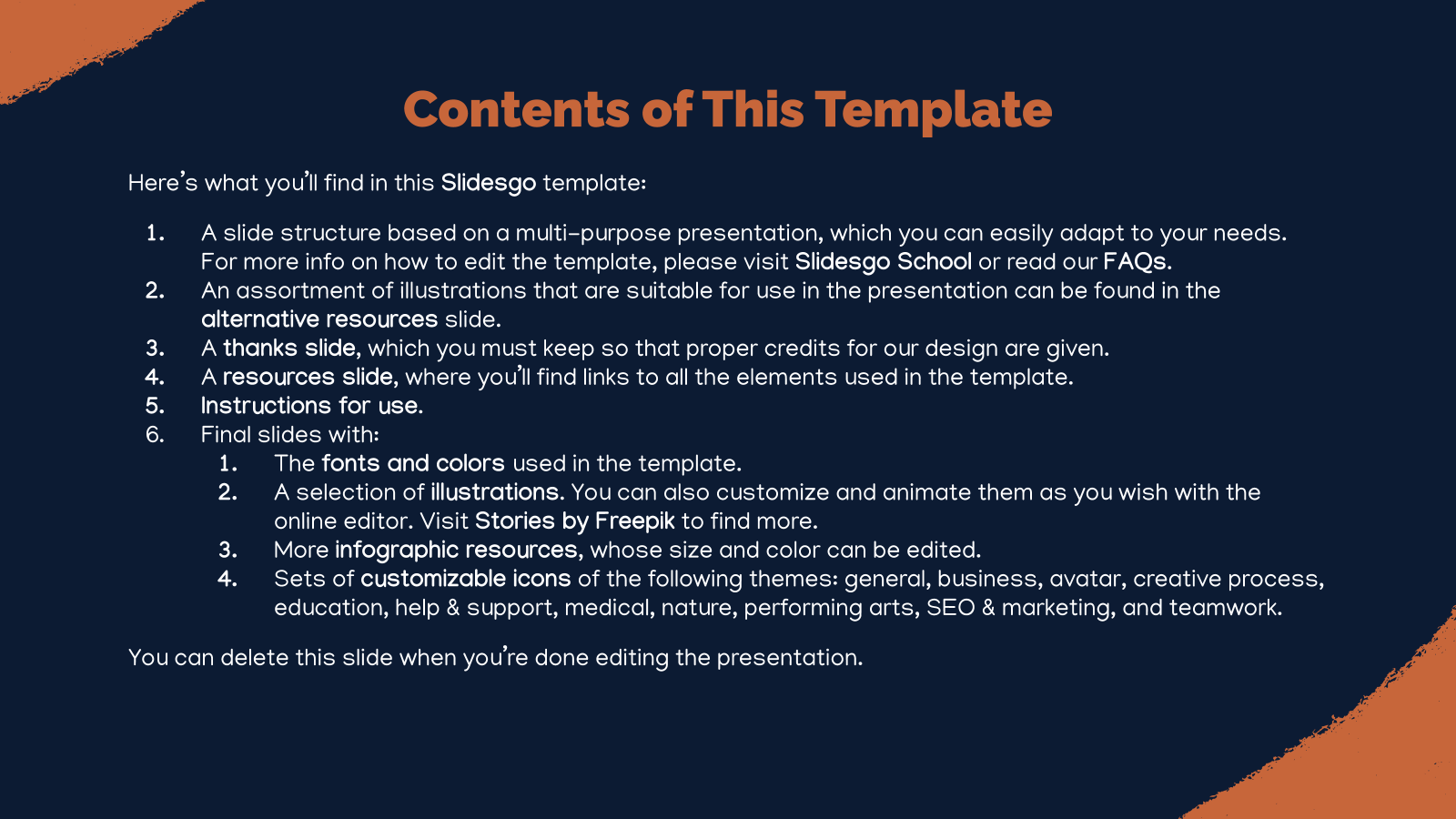 Contents of This Template

Here's what you'll find in this Slidesgo template:

1. A slide structure based on a multi-purpose presentation, which you can easily adapt to your needs. For more info on how to edit the template, please visit Slidesgo School or read our FAQs.
2. An assortment of illustrations that are suitable for use in the presentation can be found in the alternative resources slide.
3. A thanks slide, which you must keep so that proper credits for our design are given.
4. A resources slide, where you'll find links to all the elements used in the template.
5. Instructions for use.
6. Final slides with:
    1. The fonts and colors used in the template.
    2. A selection of illustrations. You can also customize and animate them as you wish with the online editor. Visit Stories by Freepik to find more.
    3. More infographic resources, whose size and color can be edited.
    4. Sets of customizable icons of the following themes: general, business, avatar, creative process, education, help & support, medical, nature, performing arts, SEO & marketing, and teamwork.

You can delete this slide when you're done editing the presentation.